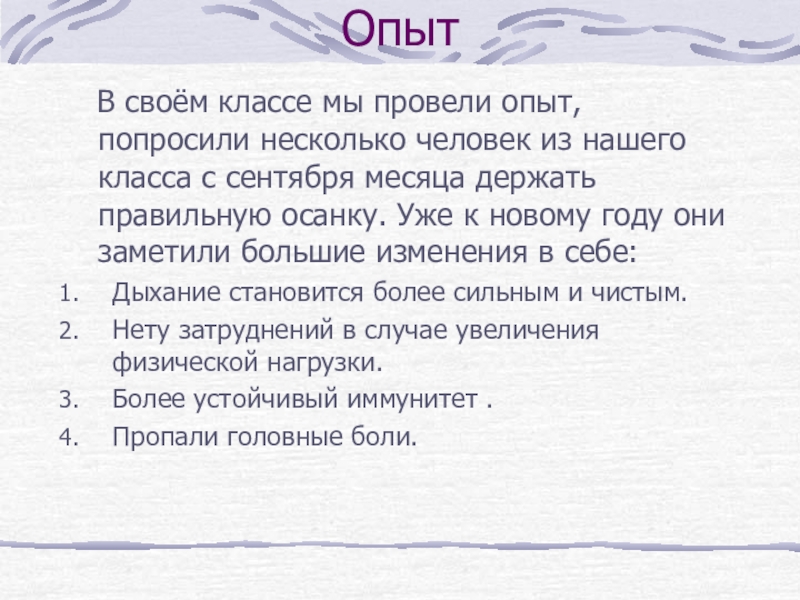 Опыт

В своём классе мы провели опыт, попросили несколько человек из нашего класса с сентября месяца держать правильную осанку. Уже к новому году они заметили большие изменения в себе:

1. Дыхание становится более сильным и чистым.
2. Нету затруднений в случае увеличения физической нагрузки.
3. Более устойчивый иммунитет .
4. Пропали головные боли.